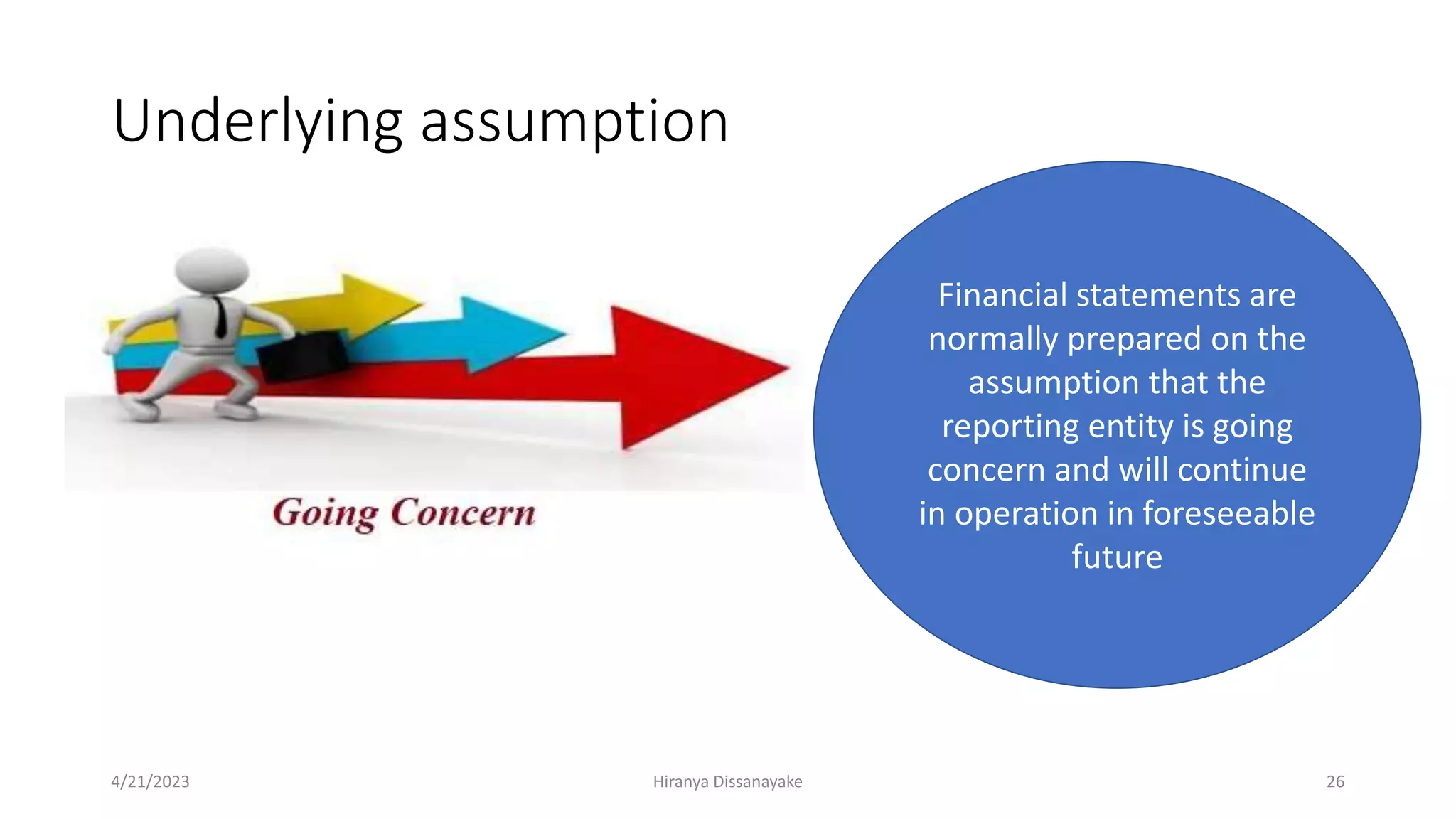 Underlying assumption

Going Concern

Financial statements are normally prepared on the assumption that the reporting entity is going concern and will continue in operation in foreseeable future

4/21/2023

Hiranya Dissanayake

26